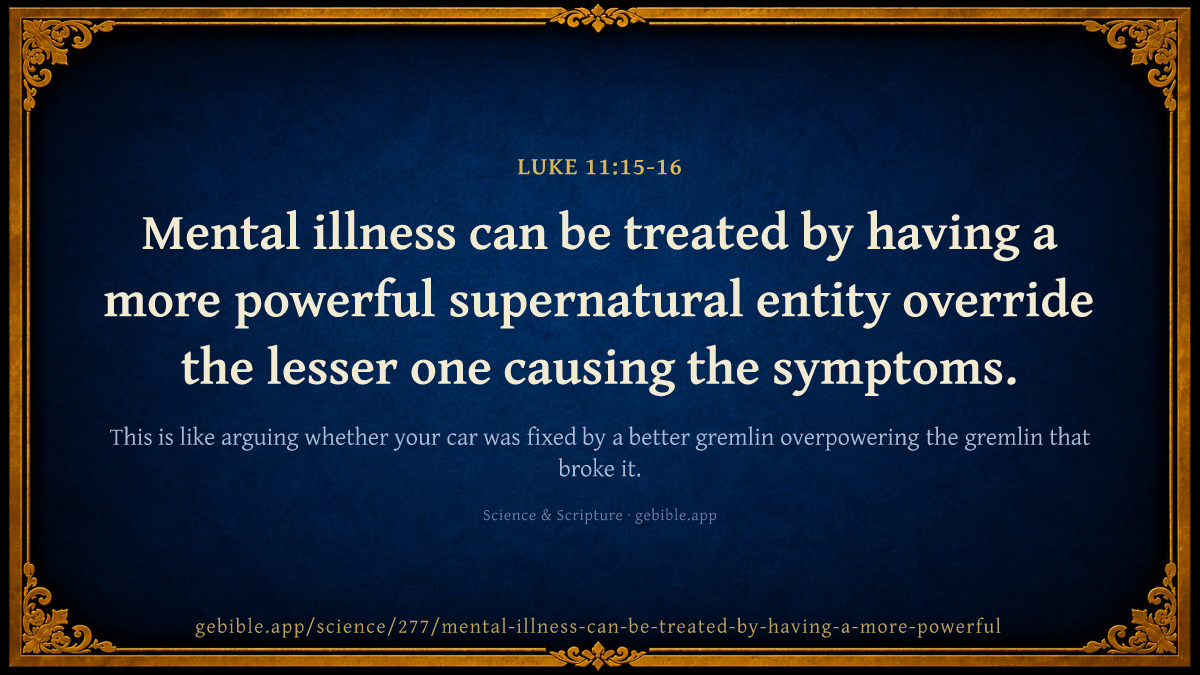 LUKE 11:15-16

Mental illness can be treated by having a more powerful supernatural entity override the lesser one causing the symptoms.

This is like arguing whether your car was fixed by a better gremlin overpowering the gremlin that broke it.

Science & Scripture · gebible.app

gebible.app/science/277/mental-illness-can-be-treated-by-having-a-more-powerful